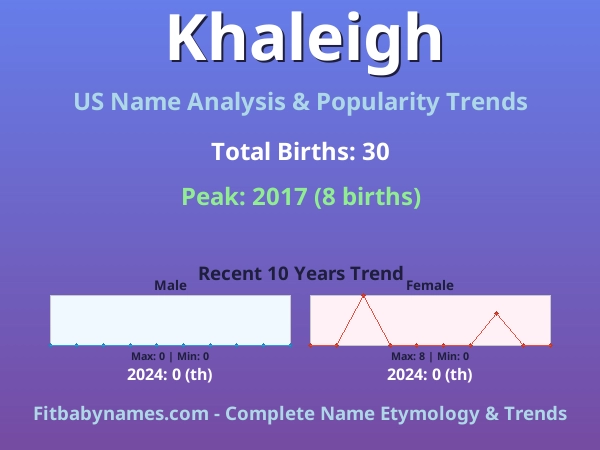 Khaleigh

US Name Analysis & Popularity Trends

Total Births: 30

Peak: 2017 (8 births)

Recent 10 Years Trend

Male

Max: 0 | Min: 0

2024: 0 (th)

Female

Max: 8 | Min: 0

2024: 0 (th)

Fitbabynames.com - Complete Name Etymology & Trends